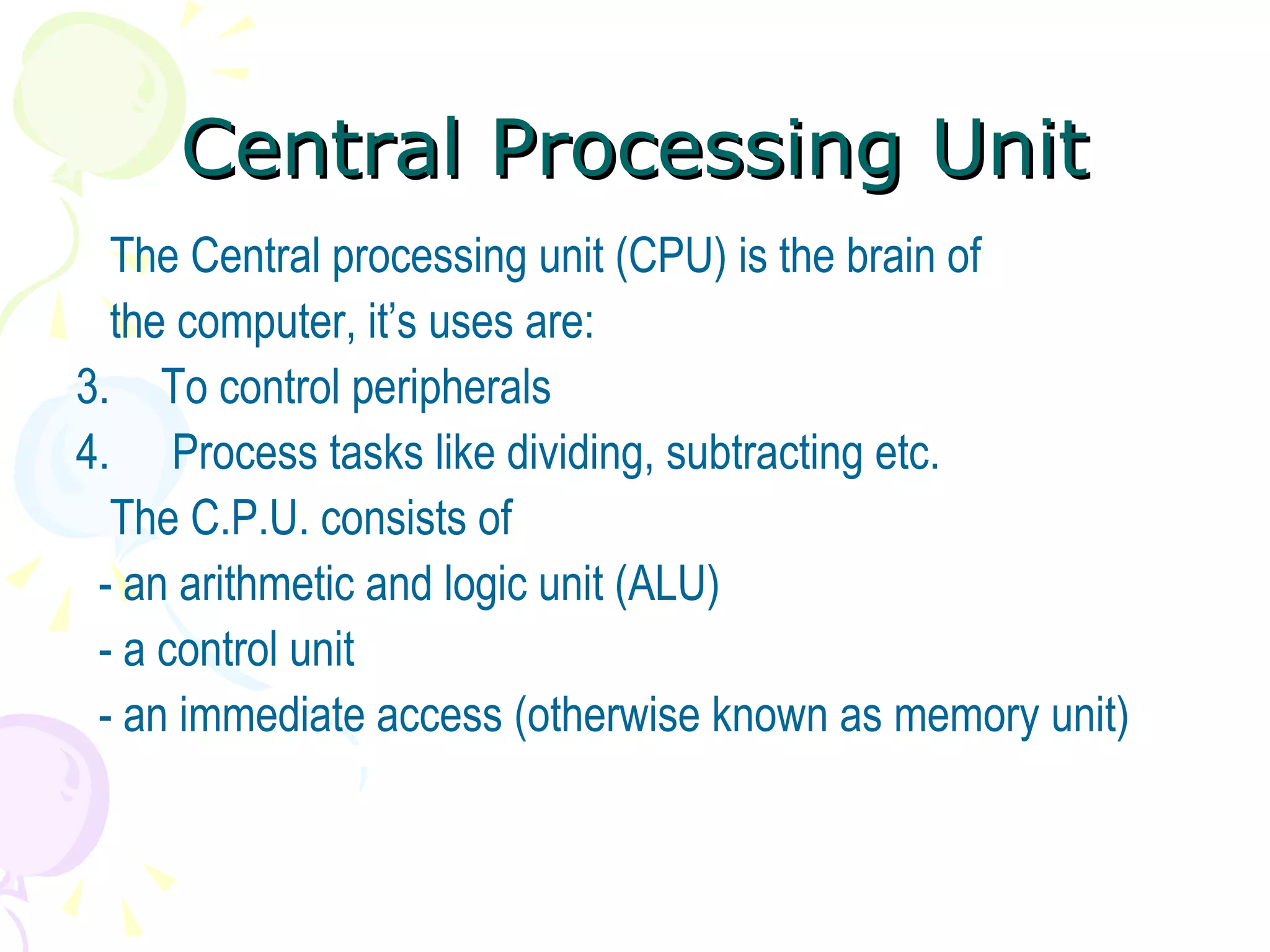 Central Processing Unit

The Central processing unit (CPU) is the brain of the computer, it's uses are:

3. To control peripherals
4. Process tasks like dividing, subtracting etc.

The C.P.U. consists of
- an arithmetic and logic unit (ALU)
- a control unit
- an immediate access (otherwise known as memory unit)